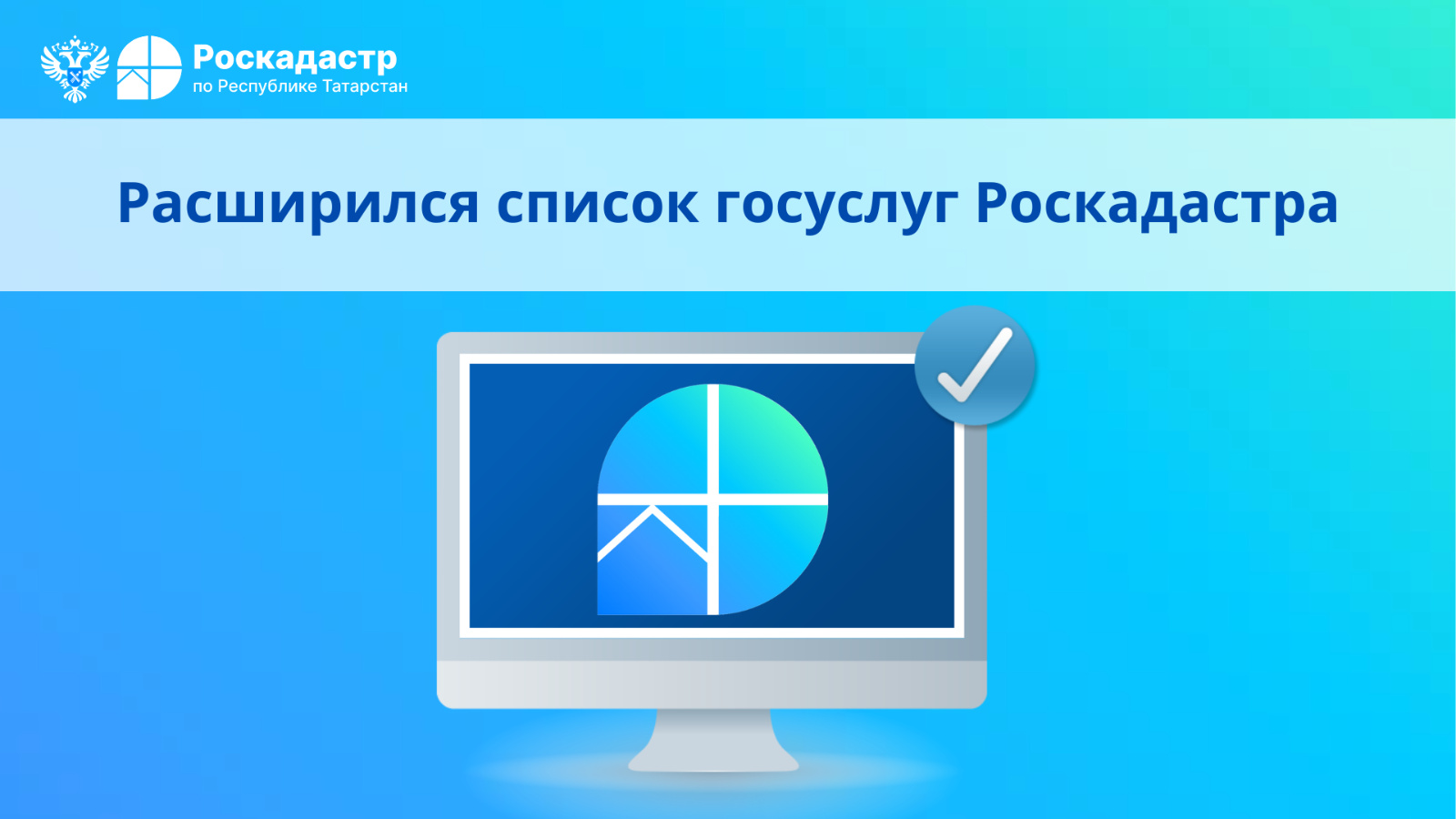 Роскадастр
по Республике Татарстан

Расширился список госуслуг Роскадастра